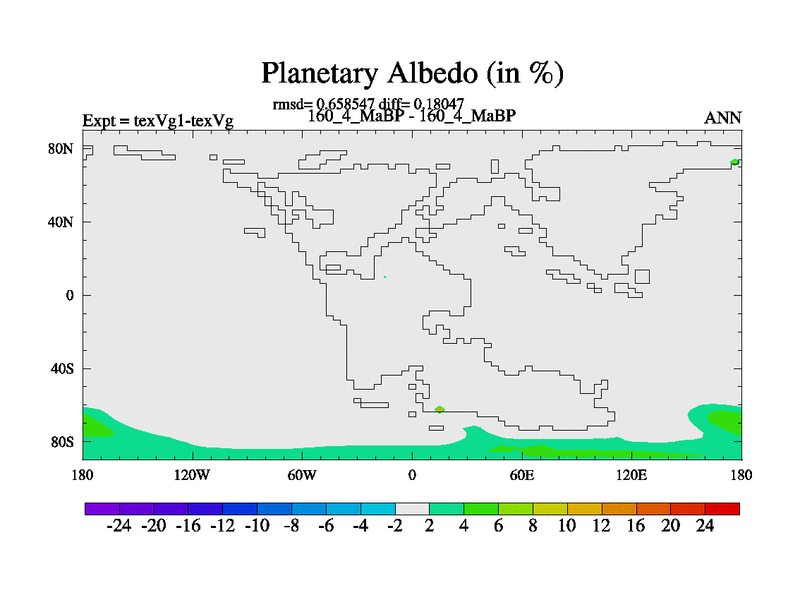 Planetary Albedo (in %)

rmsd= 0.658547 diff= 0.18047

Expt = texVg1-texVg

160_4_MaBP - 160_4_MaBP

ANN

80N

40N

0

40S

80S

180

120W

60W

0

60E

120E

180

-24 -20 -16 -12 -10 -8 -6 -4 -2 2 4 6 8 10 12 16 20 24